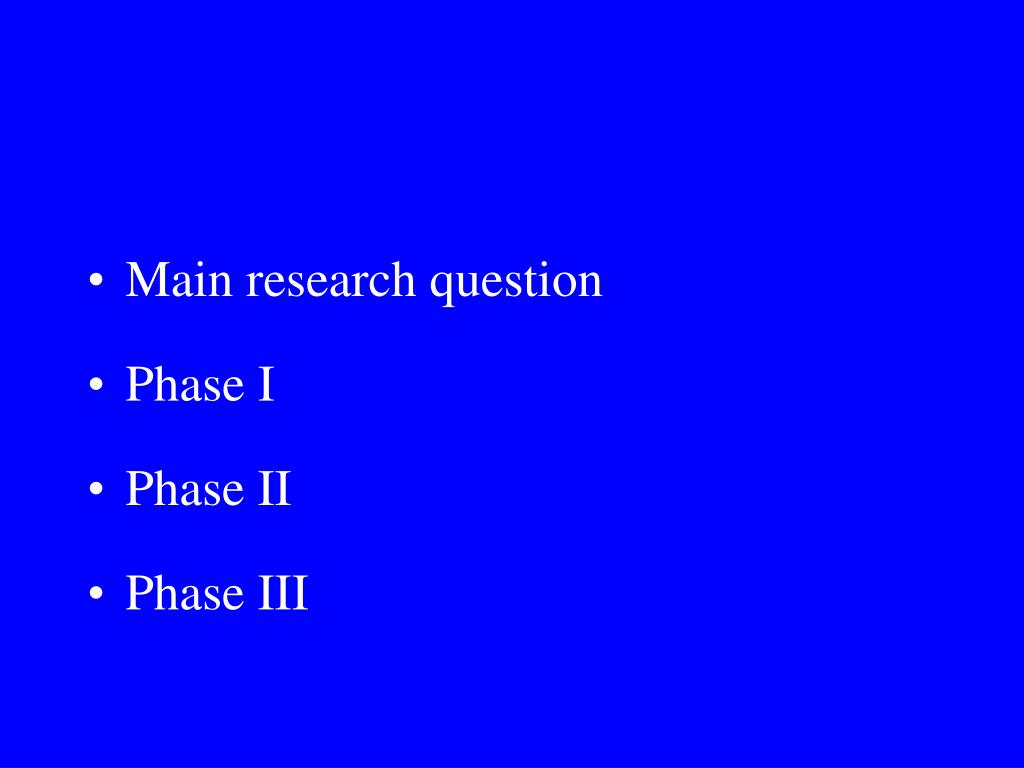 • Main research question

• Phase I

• Phase II

• Phase III